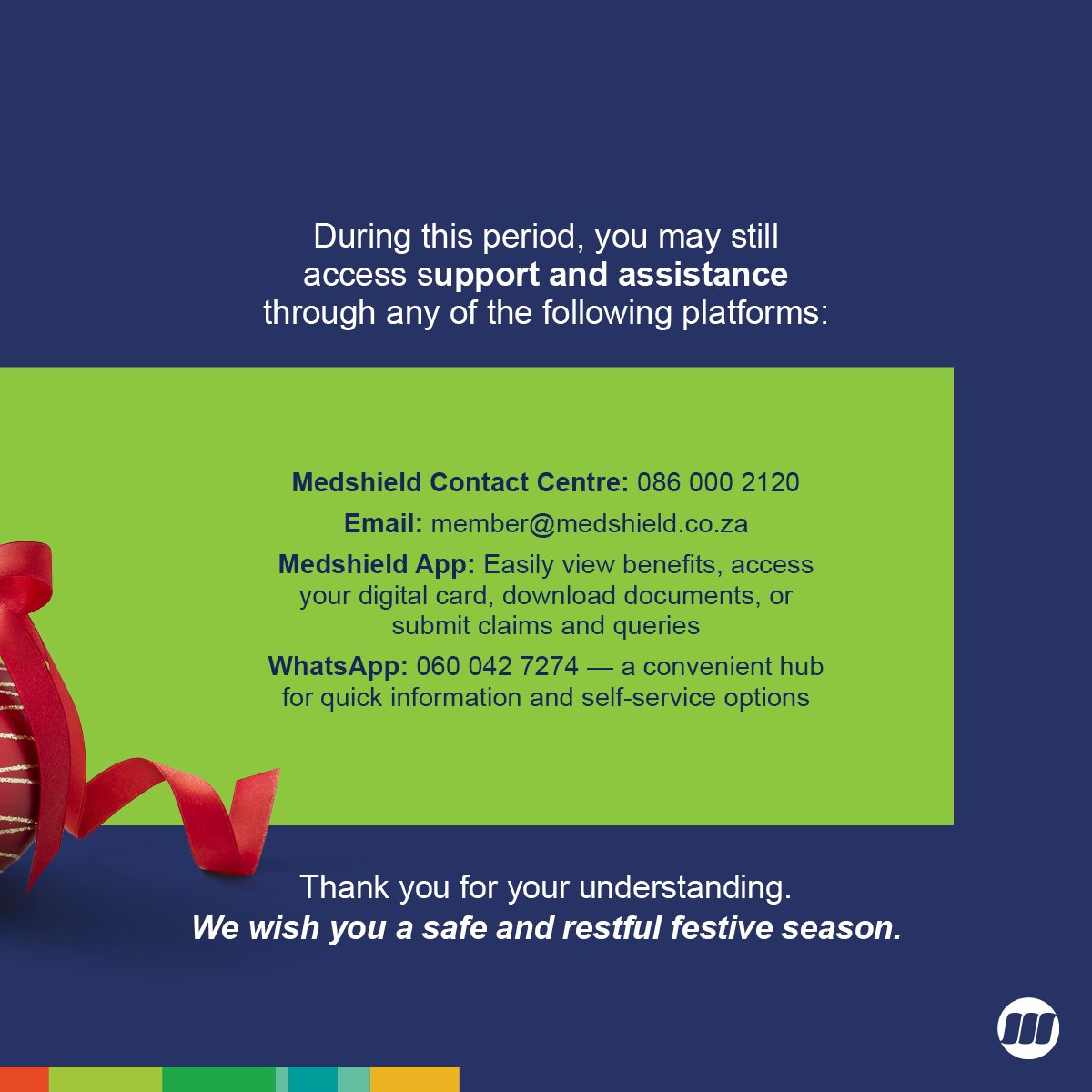 During this period, you may still access support and assistance through any of the following platforms:

Medshield Contact Centre: 086 000 2120

Email: member@medshield.co.za

Medshield App: Easily view benefits, access your digital card, download documents, or submit claims and queries

WhatsApp: 060 042 7274 — a convenient hub for quick information and self-service options

Thank you for your understanding.
We wish you a safe and restful festive season.